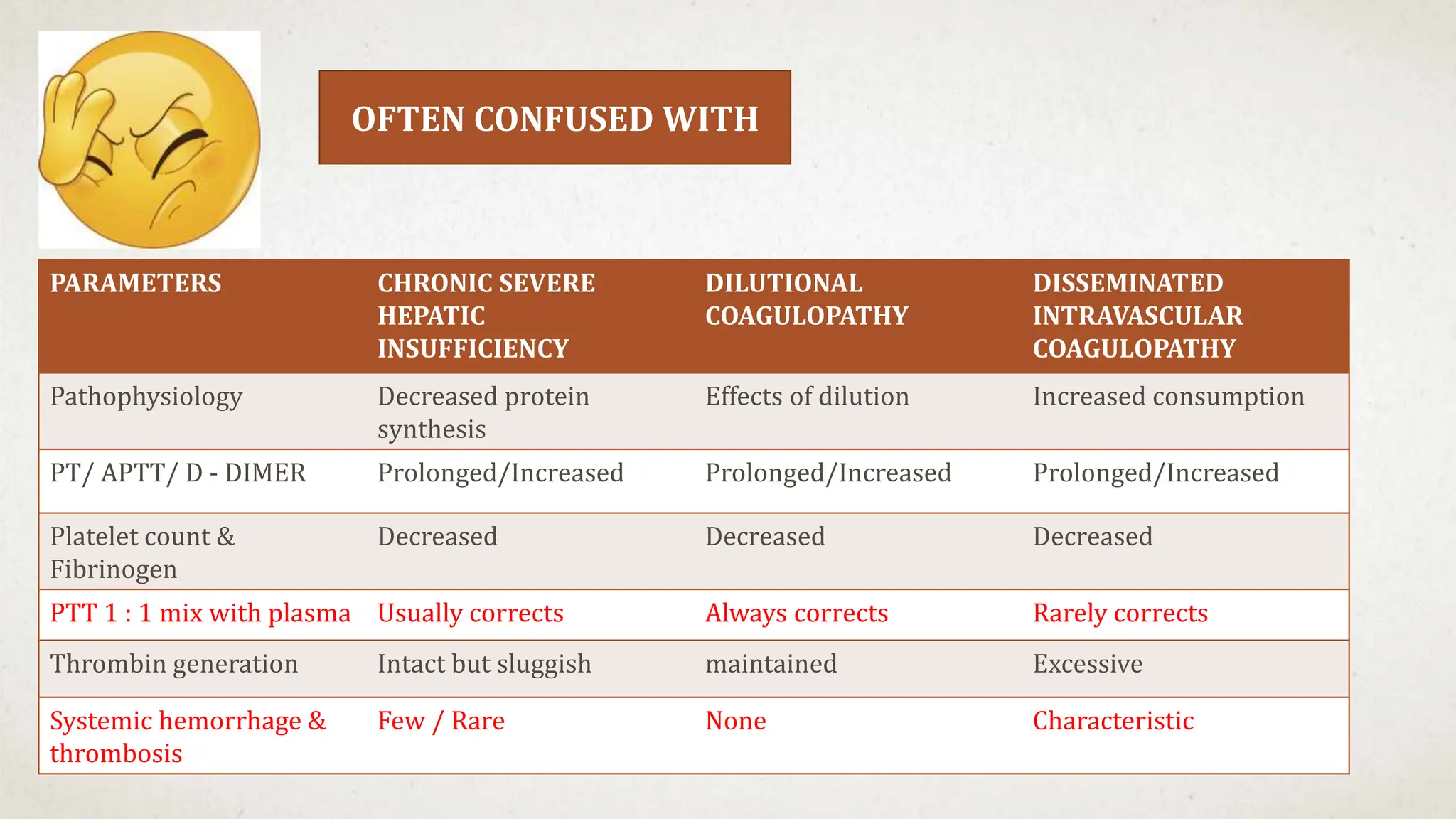 OFTEN CONFUSED WITH

| PARAMETERS | CHRONIC SEVERE HEPATIC INSUFFICIENCY | DILUTIONAL COAGULOPATHY | DISSEMINATED INTRAVASCULAR COAGULOPATHY |
|---|---|---|---|
| Pathophysiology | Decreased protein synthesis | Effects of dilution | Increased consumption |
| PT/ APTT/ D - DIMER | Prolonged/Increased | Prolonged/Increased | Prolonged/Increased |
| Platelet count & Fibrinogen | Decreased | Decreased | Decreased |
| PTT 1 : 1 mix with plasma | Usually corrects | Always corrects | Rarely corrects |
| Thrombin generation | Intact but sluggish | maintained | Excessive |
| Systemic hemorrhage & thrombosis | Few / Rare | None | Characteristic |